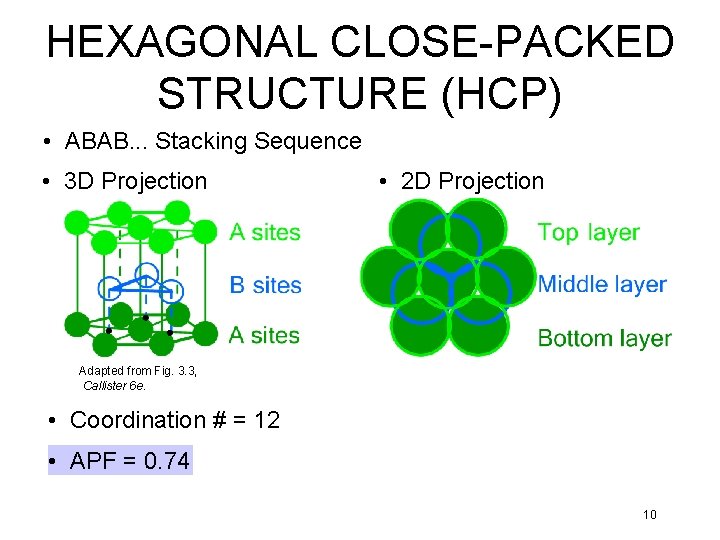 HEXAGONAL CLOSE-PACKED STRUCTURE (HCP)

• ABAB... Stacking Sequence

• 3D Projection

A sites

B sites

A sites

Adapted from Fig. 3.3, Callister 6e.

• 2D Projection

Top layer

Middle layer

Bottom layer

• Coordination # = 12

• APF = 0.74

10